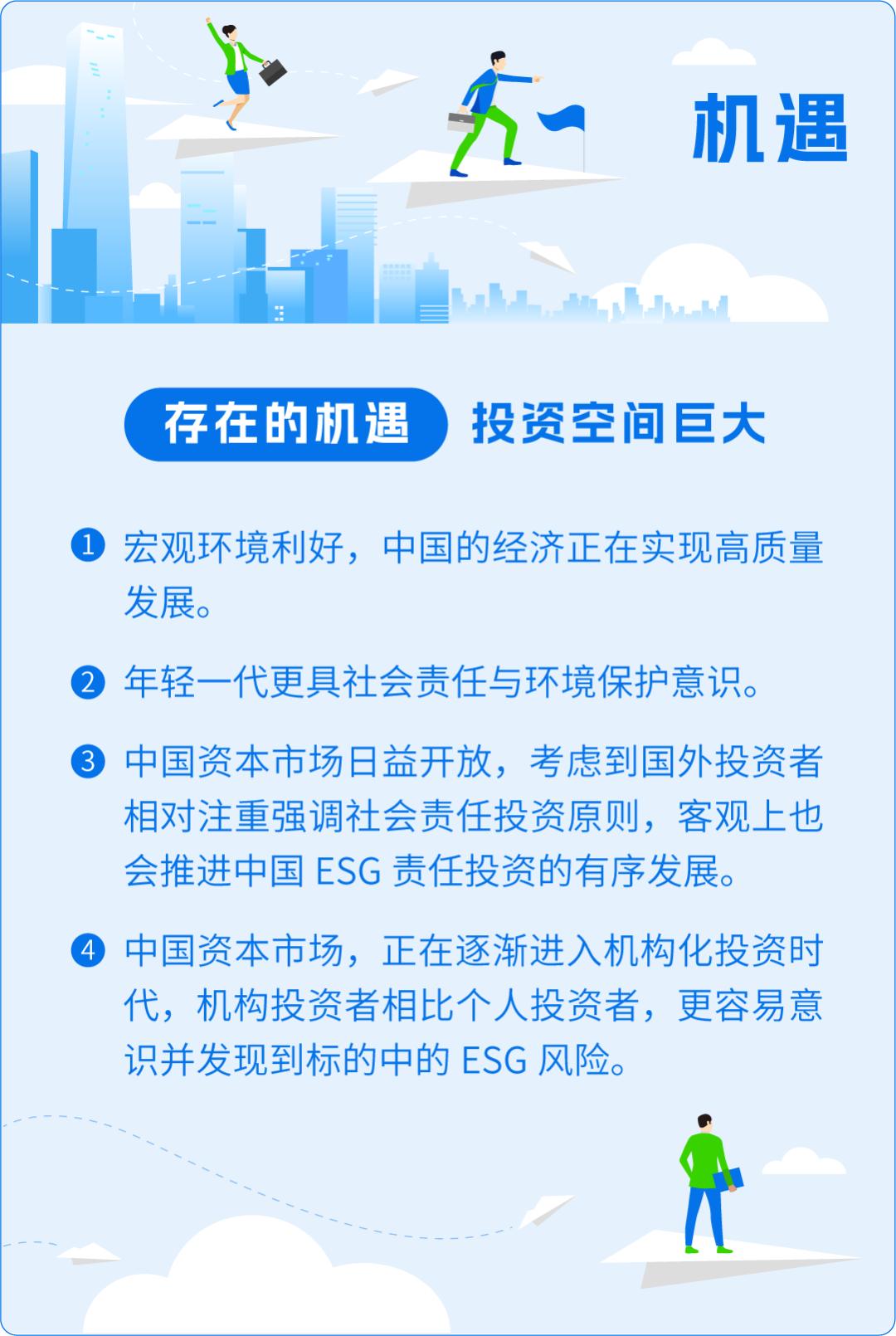 机遇

存在的机遇 投资空间巨大

1 宏观环境利好，中国的经济正在实现高质量发展。

2 年轻一代更具社会责任与环境保护意识。

3 中国资本市场日益开放，考虑到国外投资者相对注重强调社会责任投资原则，客观上也会推进中国 ESG 责任投资的有序发展。

4 中国资本市场，正在逐渐进入机构化投资时代，机构投资者相比个人投资者，更容易意识并发现到标的中的 ESG 风险。